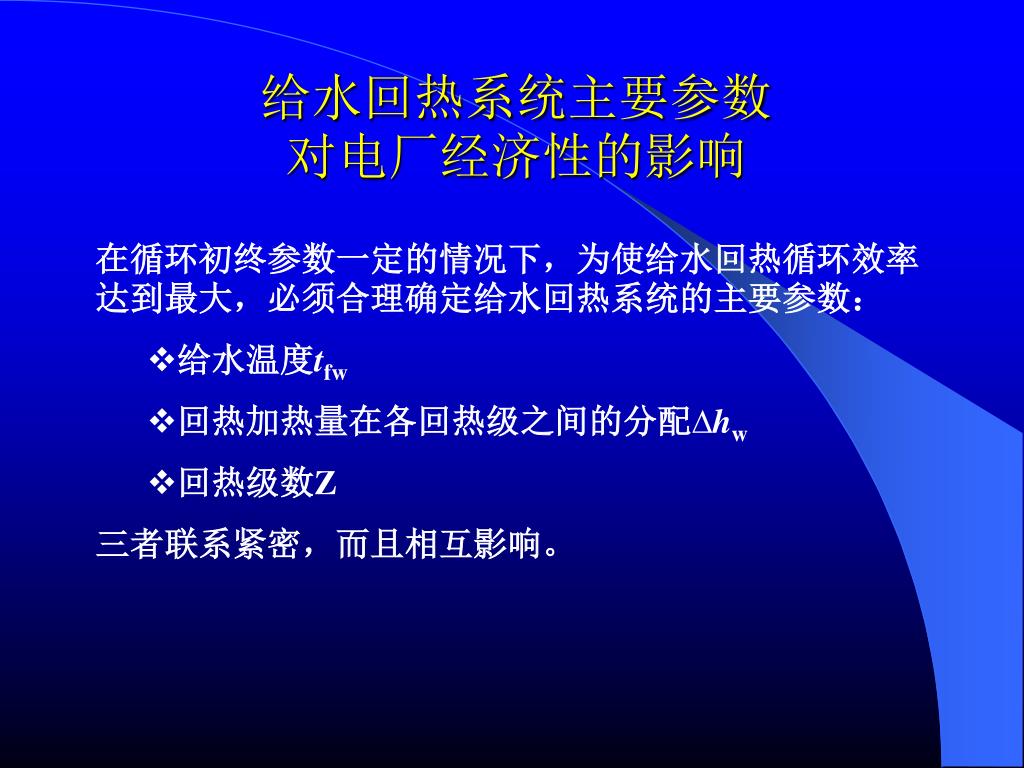 给水回热系统主要参数
对电厂经济性的影响

在循环初终参数一定的情况下，为使给水回热循环效率达到最大，必须合理确定给水回热系统的主要参数：

❖给水温度$t_{fw}$

❖回热加热量在各回热级之间的分配$\Delta h_w$

❖回热级数Z

三者联系紧密，而且相互影响。